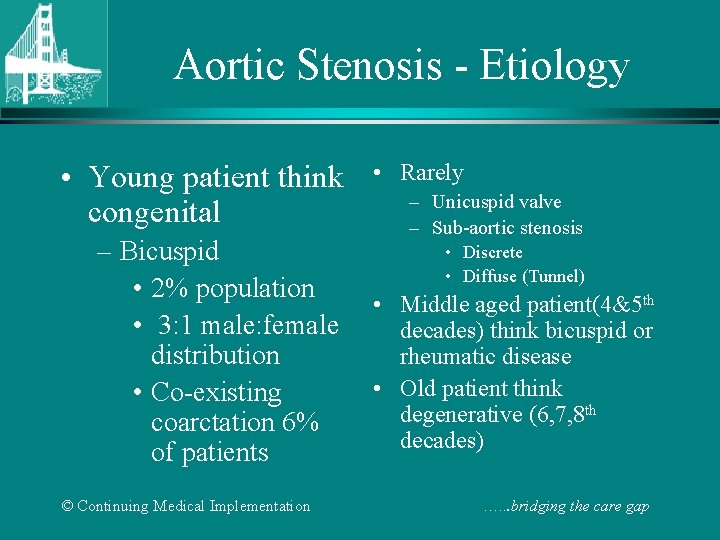 Aortic Stenosis - Etiology

• Young patient think congenital
– Bicuspid
• 2% population
• 3:1 male:female distribution
• Co-existing coarctation 6% of patients

• Rarely
– Unicuspid valve
– Sub-aortic stenosis
• Discrete
• Diffuse (Tunnel)
• Middle aged patient(4&5$^{th}$ decades) think bicuspid or rheumatic disease
• Old patient think degenerative (6,7,8$^{th}$ decades)

© Continuing Medical Implementation

…...bridging the care gap